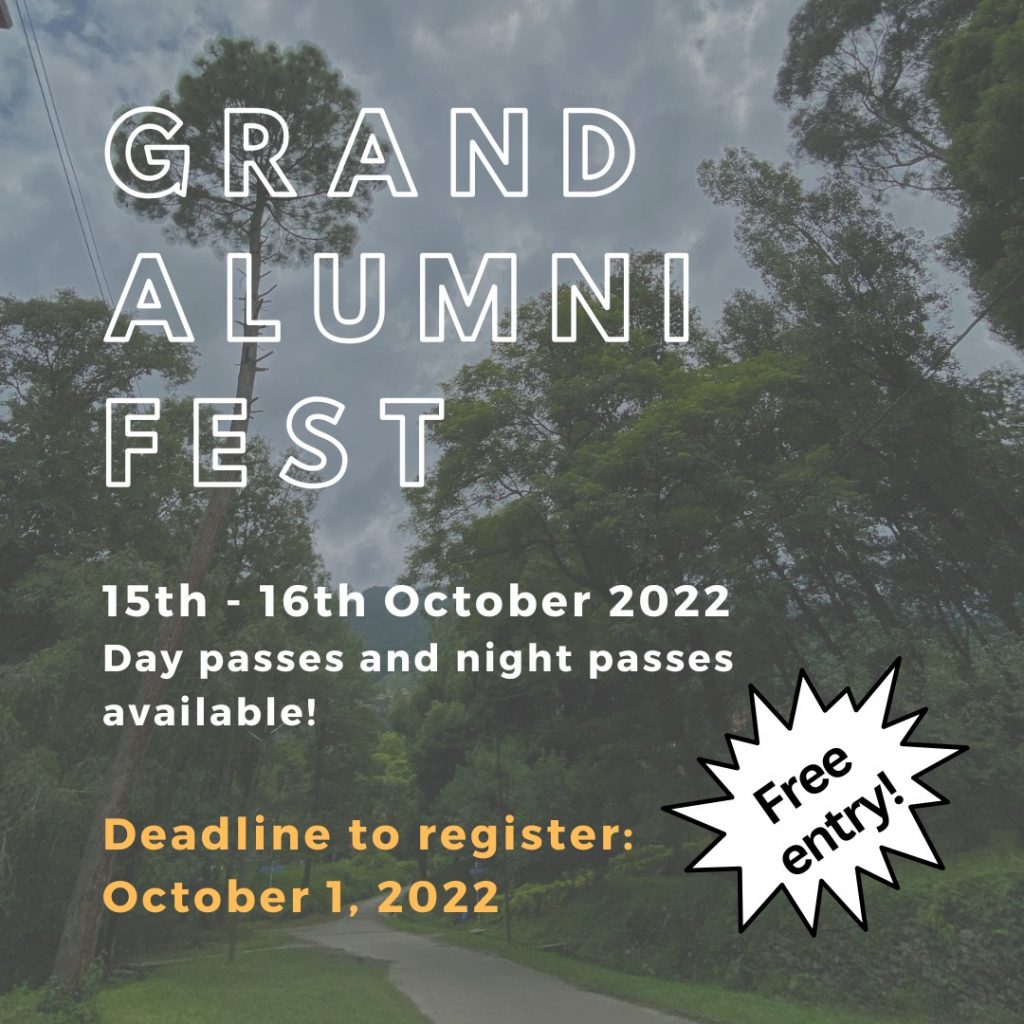 GRAND
ALUMNI
FEST

15th - 16th October 2022
Day passes and night passes available!

Deadline to register:
October 1, 2022

Free entry!